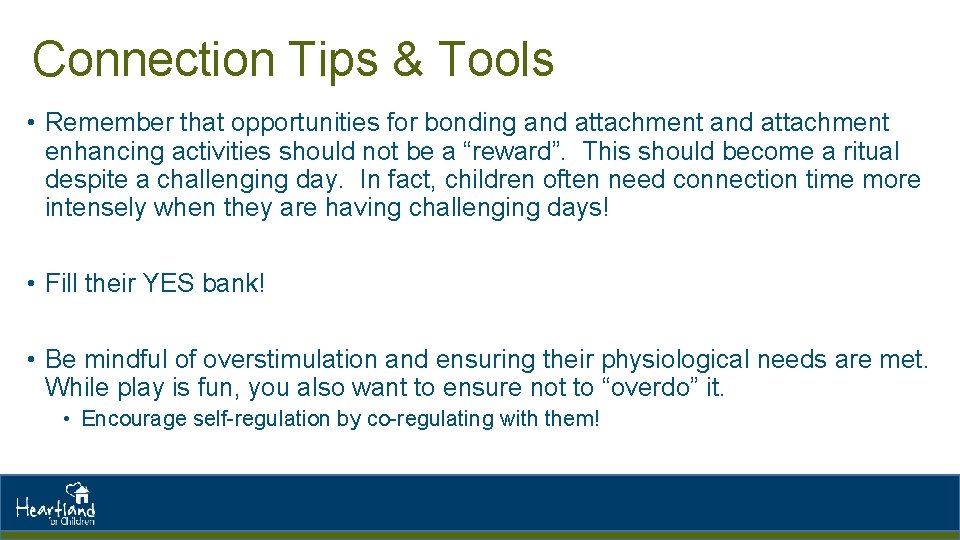 Connection Tips & Tools

• Remember that opportunities for bonding and attachment and attachment enhancing activities should not be a “reward”. This should become a ritual despite a challenging day. In fact, children often need connection time more intensely when they are having challenging days!

• Fill their YES bank!

• Be mindful of overstimulation and ensuring their physiological needs are met. While play is fun, you also want to ensure not to “overdo” it.

• Encourage self-regulation by co-regulating with them!

Heartland for Children